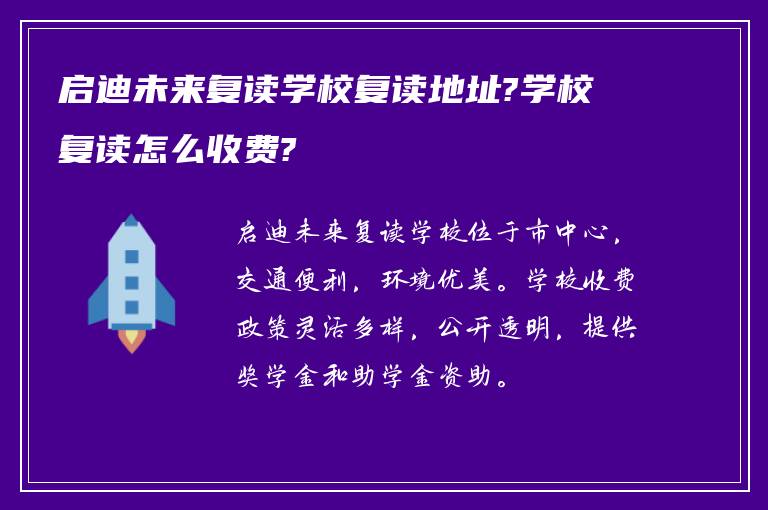 启迪未来复读学校复读地址?学校复读怎么收费?

启迪未来复读学校位于市中心，交通便利，环境优美。学校收费政策灵活多样，公开透明，提供奖学金和助学金资助。